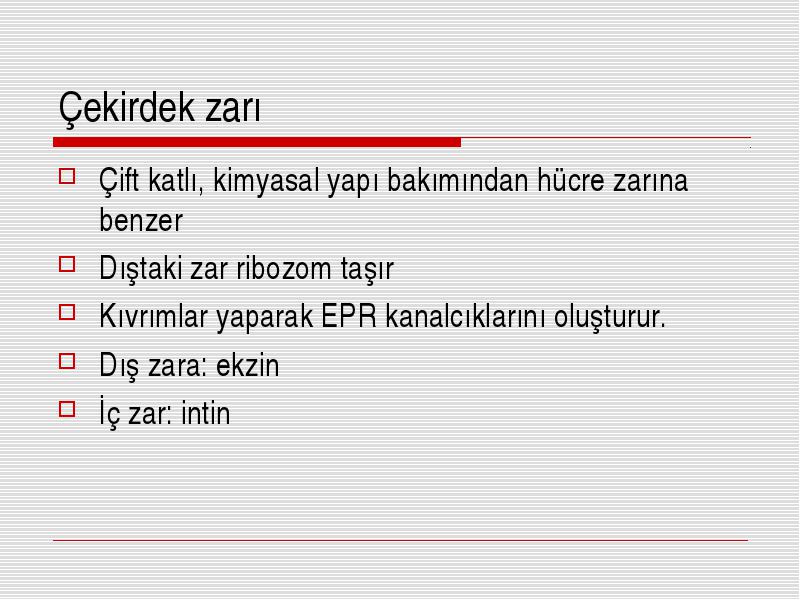 Çekirdek zarı

Çift katlı, kimyasal yapı bakımından hücre zarına benzer

Dıştaki zar ribozom taşır

Kıvrımlar yaparak EPR kanalcıklarını oluşturur.

Dış zara: ekzin

İç zar: intin